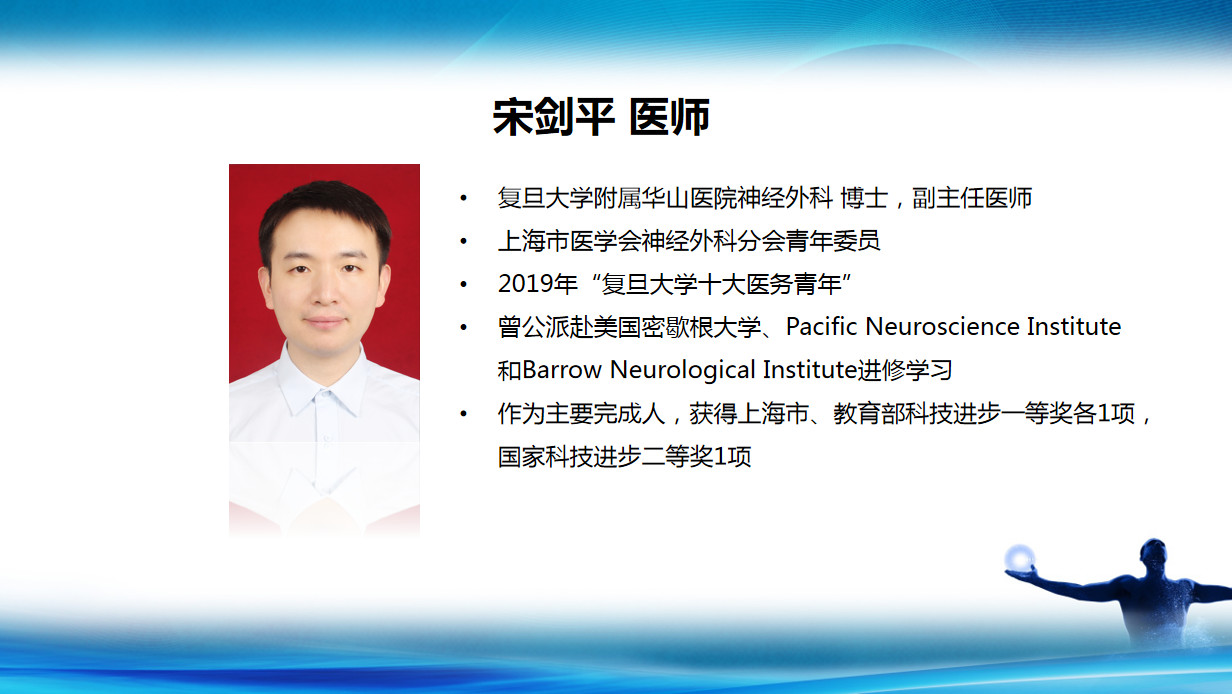 宋剑平 医师

• 复旦大学附属华山医院神经外科 博士，副主任医师
• 上海市医学会神经外科分会青年委员
• 2019年“复旦大学十大医务青年”
• 曾公派赴美国密歇根大学、Pacific Neuroscience Institute 和Barrow Neurological Institute进修学习
• 作为主要完成人，获得上海市、教育部科技进步一等奖各1项，国家科技进步二等奖1项